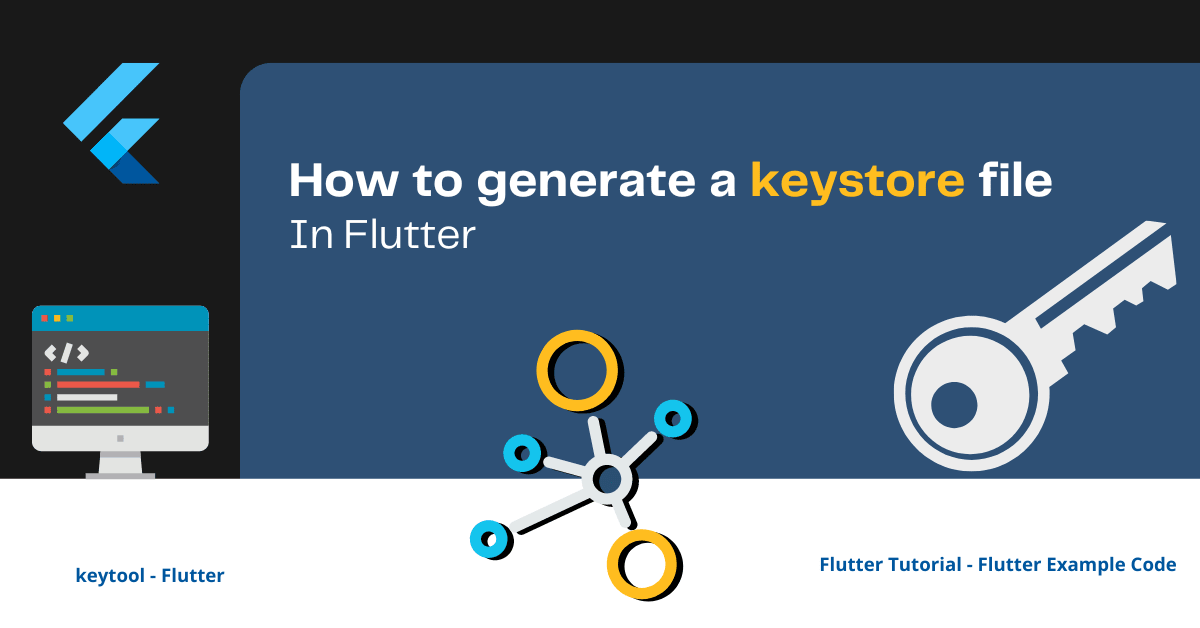 How to generate a keystore file
In Flutter

keytool - Flutter

Flutter Tutorial - Flutter Example Code